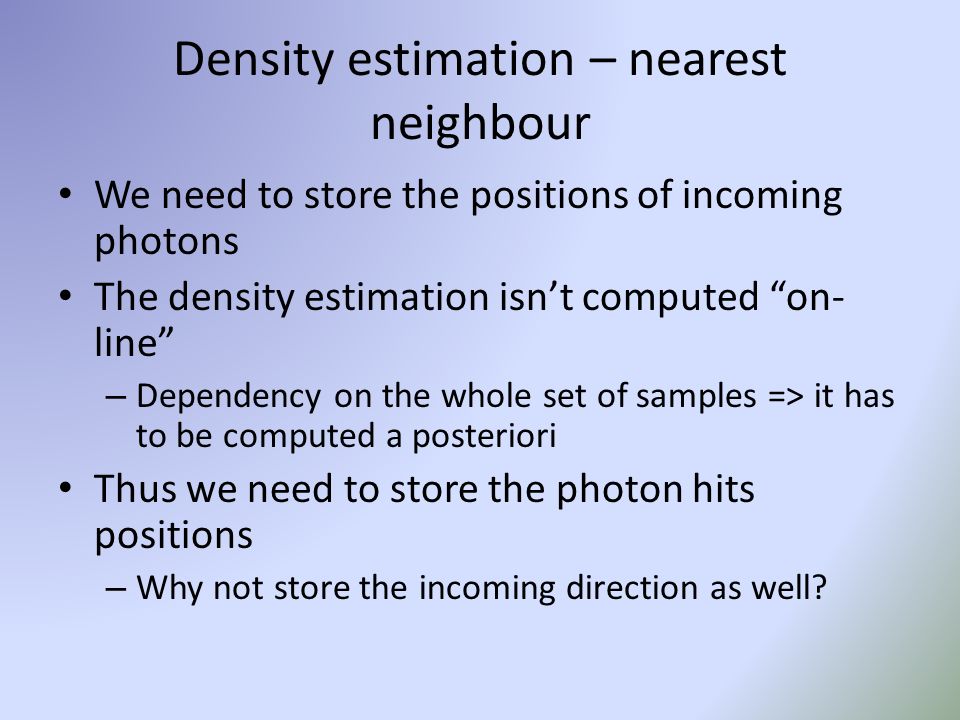 Density estimation – nearest neighbour

• We need to store the positions of incoming photons
• The density estimation isn't computed "on-line"
– Dependency on the whole set of samples => it has to be computed a posteriori
• Thus we need to store the photon hits positions
– Why not store the incoming direction as well?